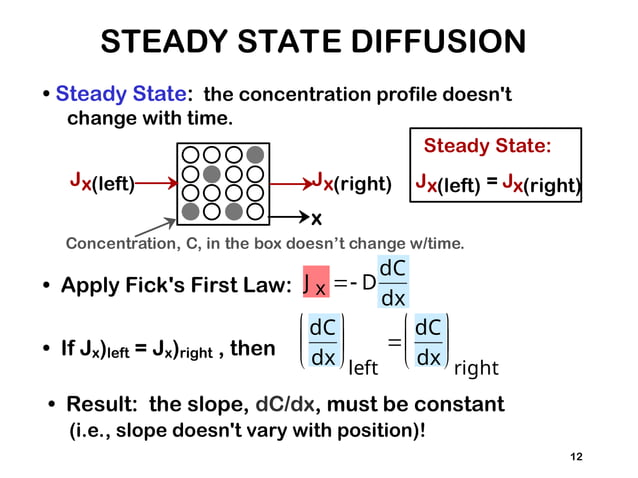 STEADY STATE DIFFUSION

• Steady State: the concentration profile doesn't change with time.

$J_x$(left)

$J_x$(right)

x

Steady State:

$J_x$(left) = $J_x$(right)

Concentration, C, in the box doesn't change w/time.

• Apply Fick's First Law: $J_x = -D\frac{dC}{dx}$

• If $J_x)_{left} = J_x)_{right}$ , then $\left(\frac{dC}{dx}\right)_{left} = \left(\frac{dC}{dx}\right)_{right}$

• Result: the slope, dC/dx, must be constant (i.e., slope doesn't vary with position)!

12